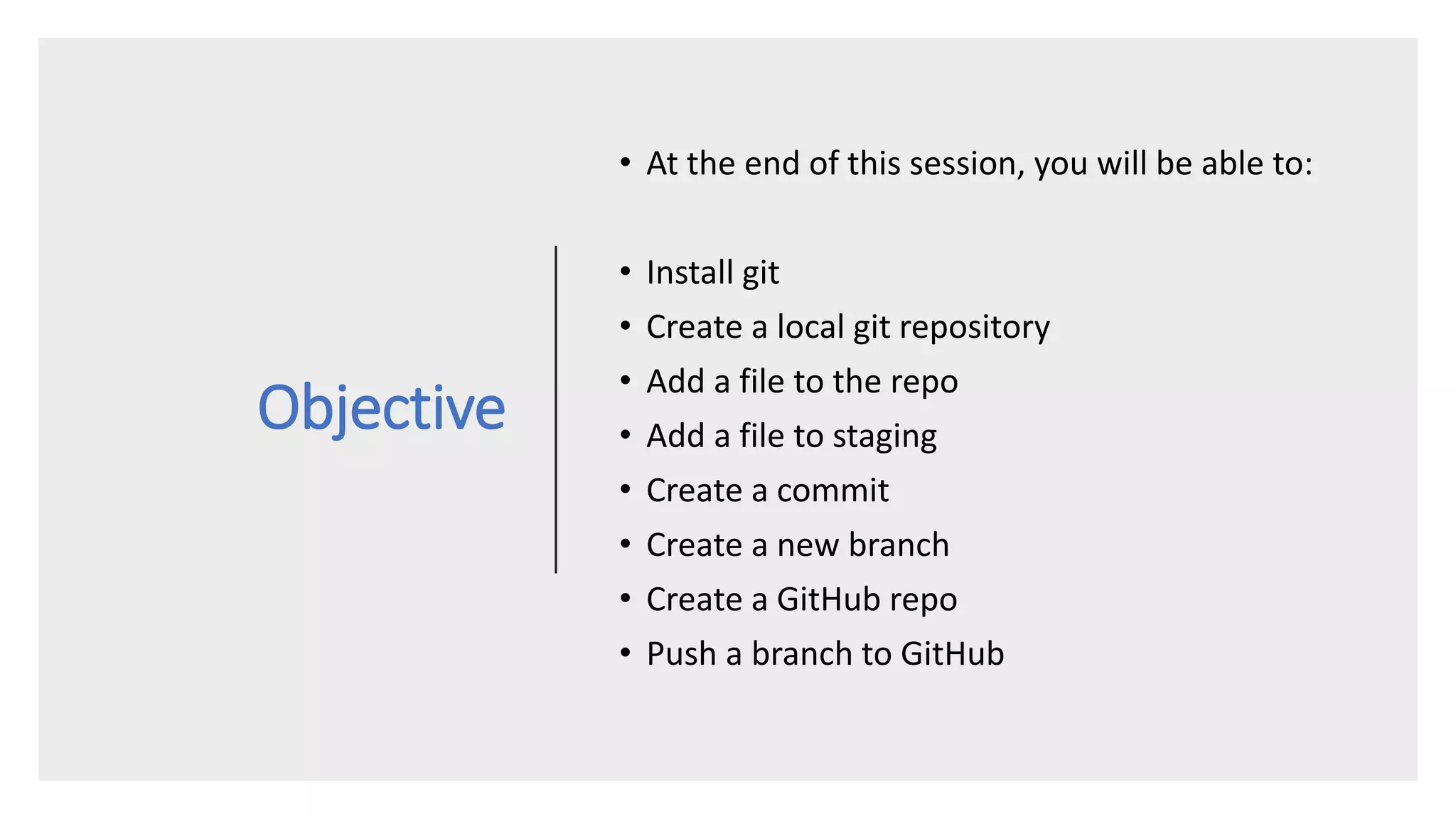 Objective

• At the end of this session, you will be able to:

• Install git
• Create a local git repository
• Add a file to the repo
• Add a file to staging
• Create a commit
• Create a new branch
• Create a GitHub repo
• Push a branch to GitHub